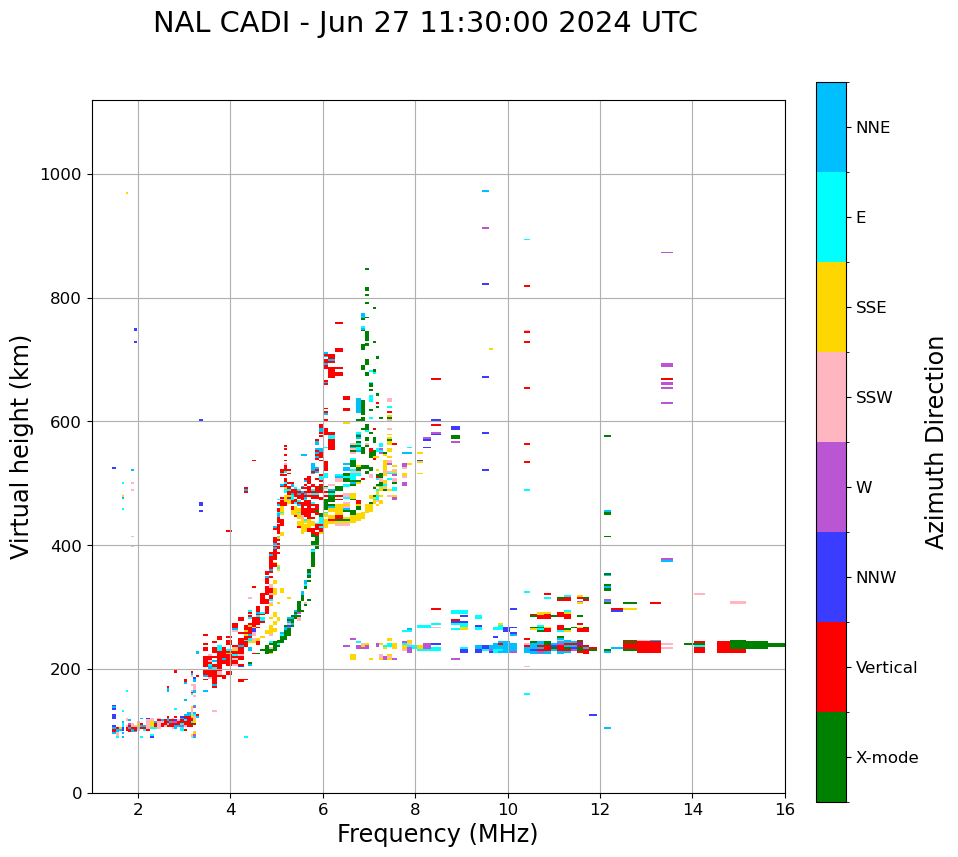 NAL CADI - Jun 27 11:30:00 2024 UTC

Virtual height (km)

1000
800
600
400
200
0

2
4
6
8
10
12
14
16

Frequency (MHz)

NNE
E
SSE
SSW
W
NNW
Vertical
X-mode

Azimuth Direction